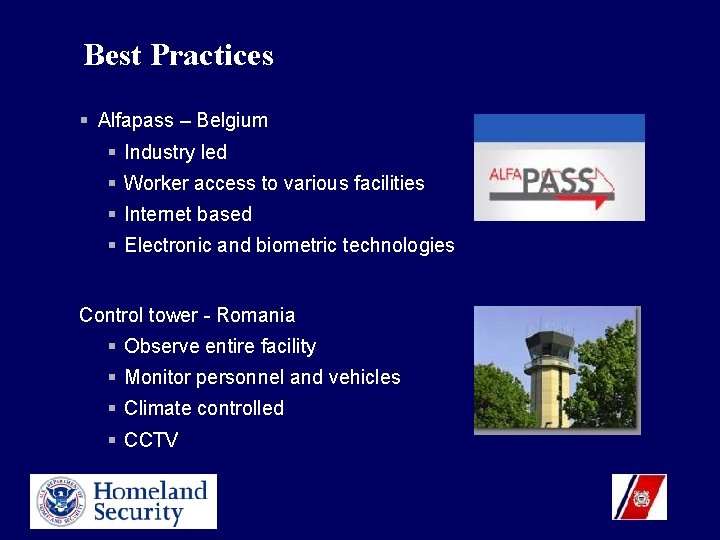 Best Practices

- Alfapass – Belgium
  - Industry led
  - Worker access to various facilities
  - Internet based
  - Electronic and biometric technologies

ALFA PASS

Control tower - Romania
  - Observe entire facility
  - Monitor personnel and vehicles
  - Climate controlled
  - CCTV

U.S. DEPARTMENT OF HOMELAND SECURITY

Homeland Security